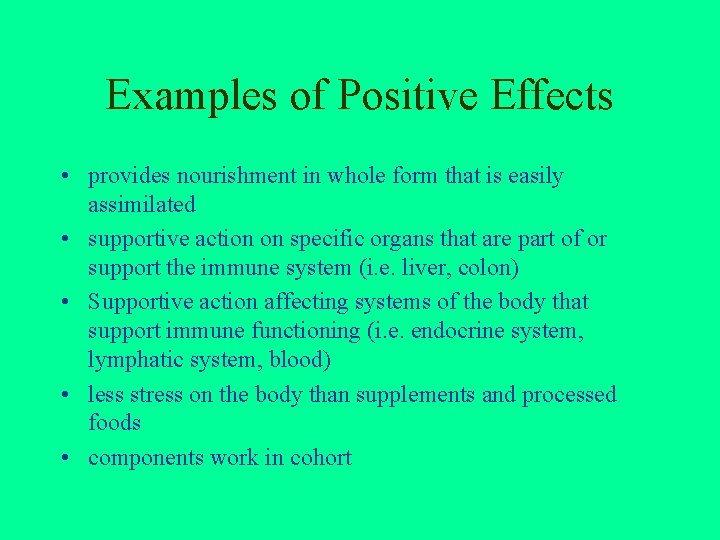 Examples of Positive Effects

• provides nourishment in whole form that is easily assimilated
• supportive action on specific organs that are part of or support the immune system (i.e. liver, colon)
• Supportive action affecting systems of the body that support immune functioning (i.e. endocrine system, lymphatic system, blood)
• less stress on the body than supplements and processed foods
• components work in cohort